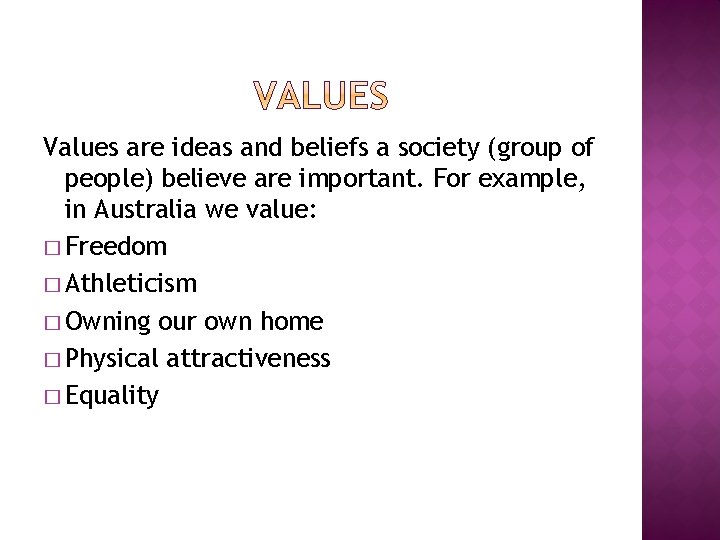 VALUES

Values are ideas and beliefs a society (group of people) believe are important. For example, in Australia we value:

□ Freedom
□ Athleticism
□ Owning our own home
□ Physical attractiveness
□ Equality